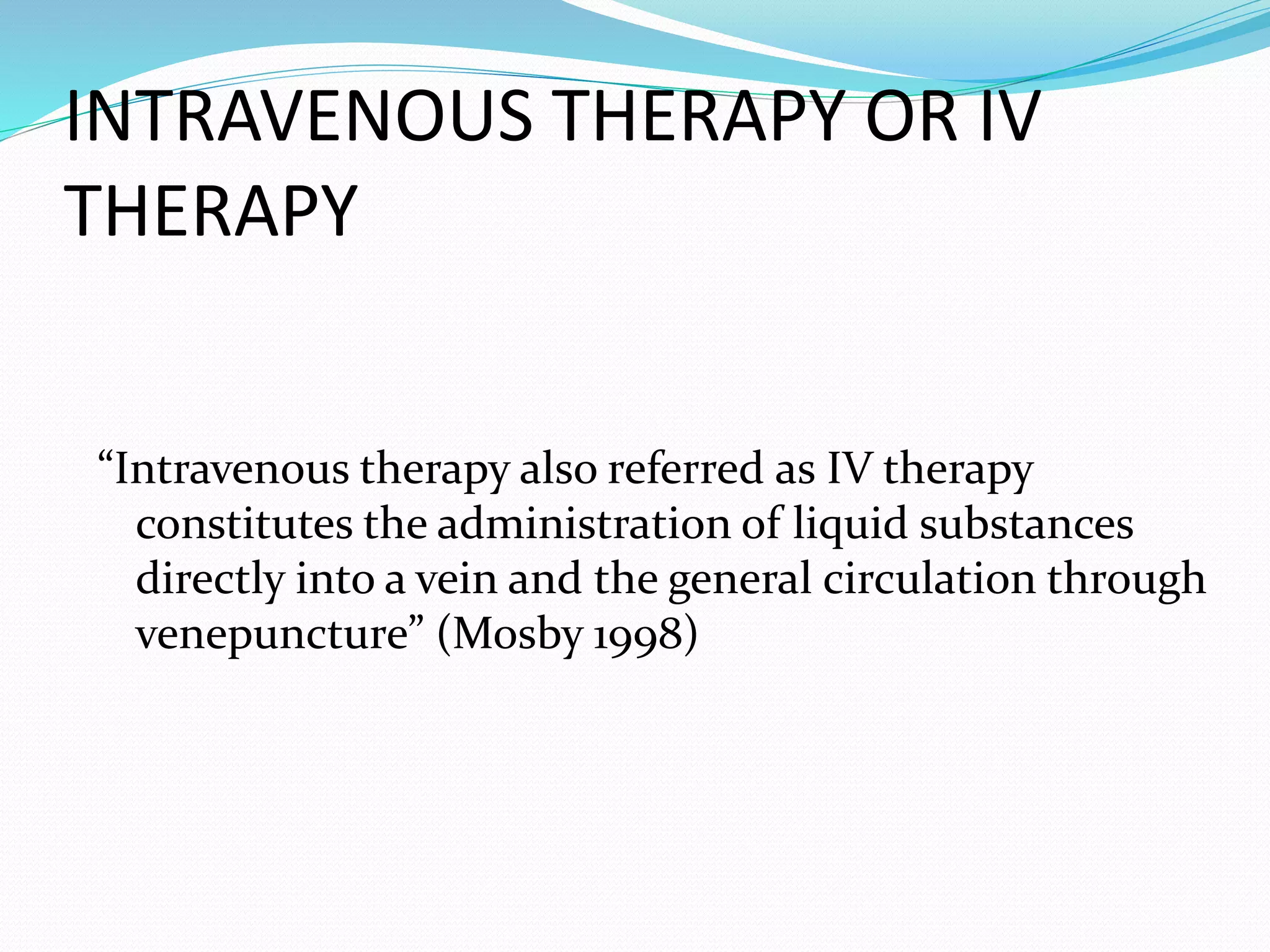 INTRAVENOUS THERAPY OR IV THERAPY

“Intravenous therapy also referred as IV therapy constitutes the administration of liquid substances directly into a vein and the general circulation through venepuncture” (Mosby 1998)